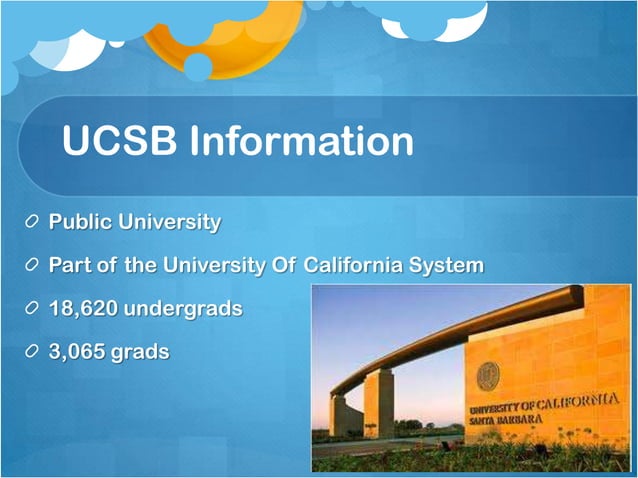 UCSB Information

Public University

Part of the University Of California System

18,620 undergrads

3,065 grads

UNIVERSITY OF CALIFORNIA
SANTA BARBARA